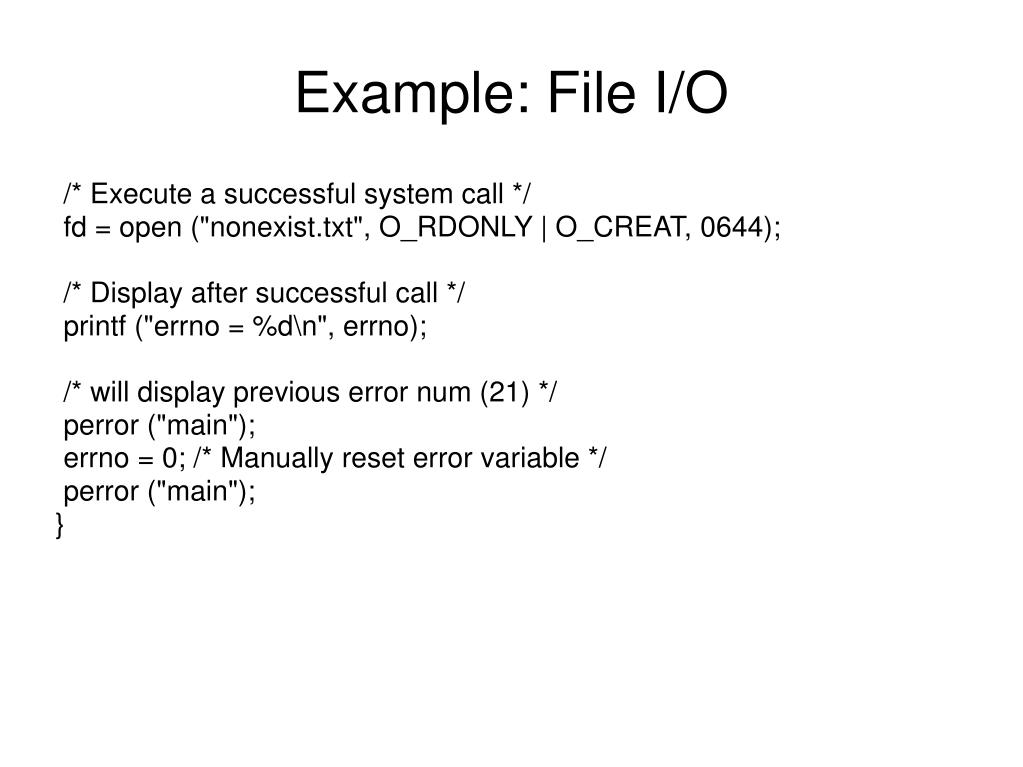 Example: File I/O

/* Execute a successful system call */
fd = open ("nonexist.txt", O_RDONLY | O_CREAT, 0644);

/* Display after successful call */
printf ("errno = %d\n", errno);

/* will display previous error num (21) */
perror ("main");
errno = 0; /* Manually reset error variable */
perror ("main");
}